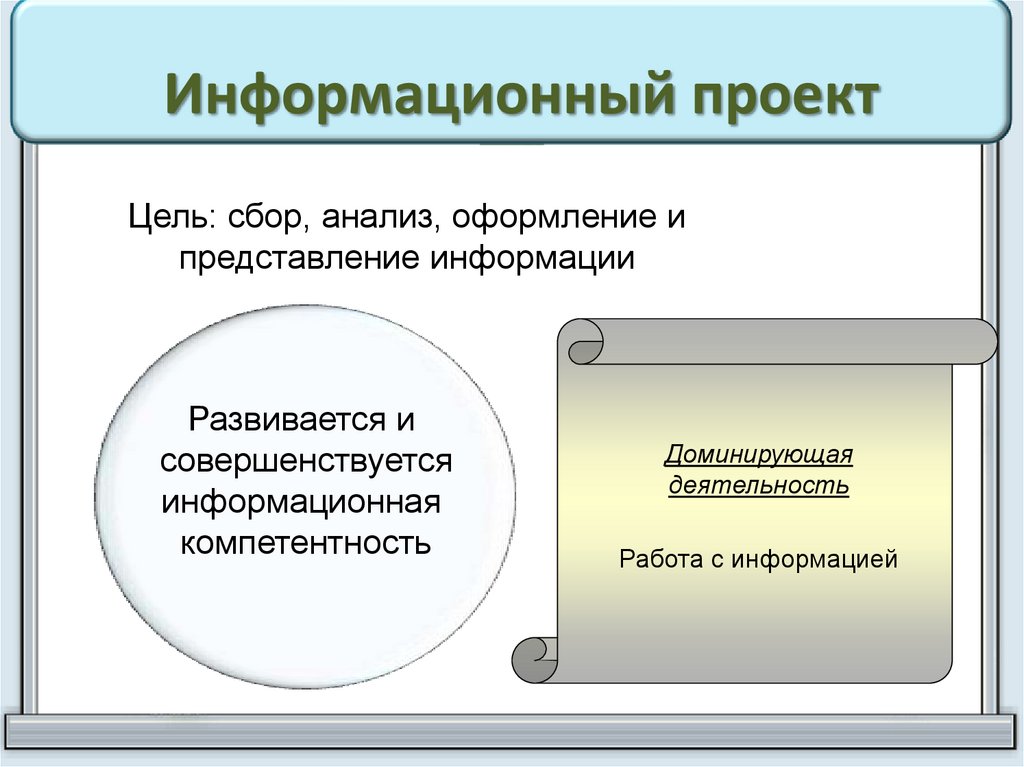 Информационный проект

Цель: сбор, анализ, оформление и представление информации

Развивается и совершенствуется информационная компетентность

Доминирующая деятельность

Работа с информацией